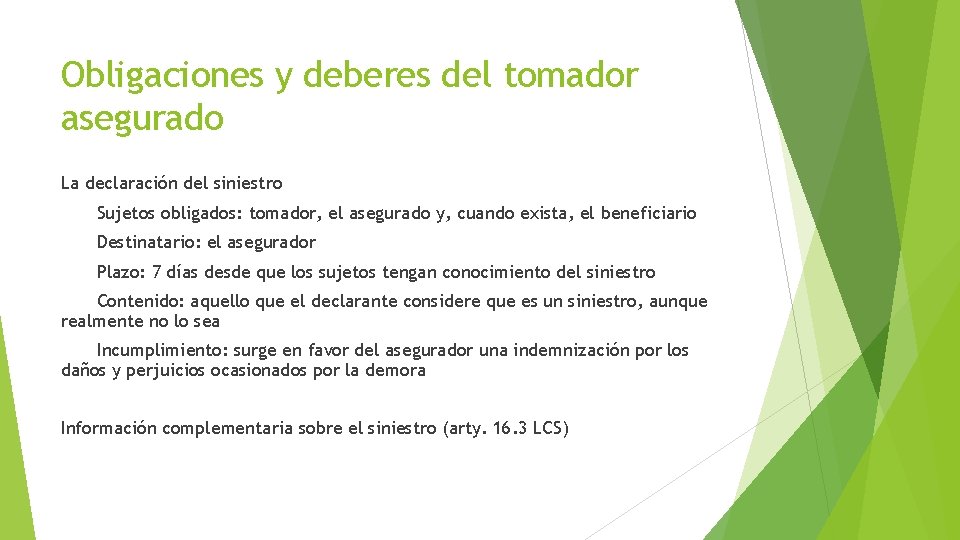 Obligaciones y deberes del tomador asegurado

La declaración del siniestro

Sujetos obligados: tomador, el asegurado y, cuando exista, el beneficiario

Destinatario: el asegurador

Plazo: 7 días desde que los sujetos tengan conocimiento del siniestro

Contenido: aquello que el declarante considere que es un siniestro, aunque realmente no lo sea

Incumplimiento: surge en favor del asegurador una indemnización por los daños y perjuicios ocasionados por la demora

Información complementaria sobre el siniestro (arty. 16.3 LCS)